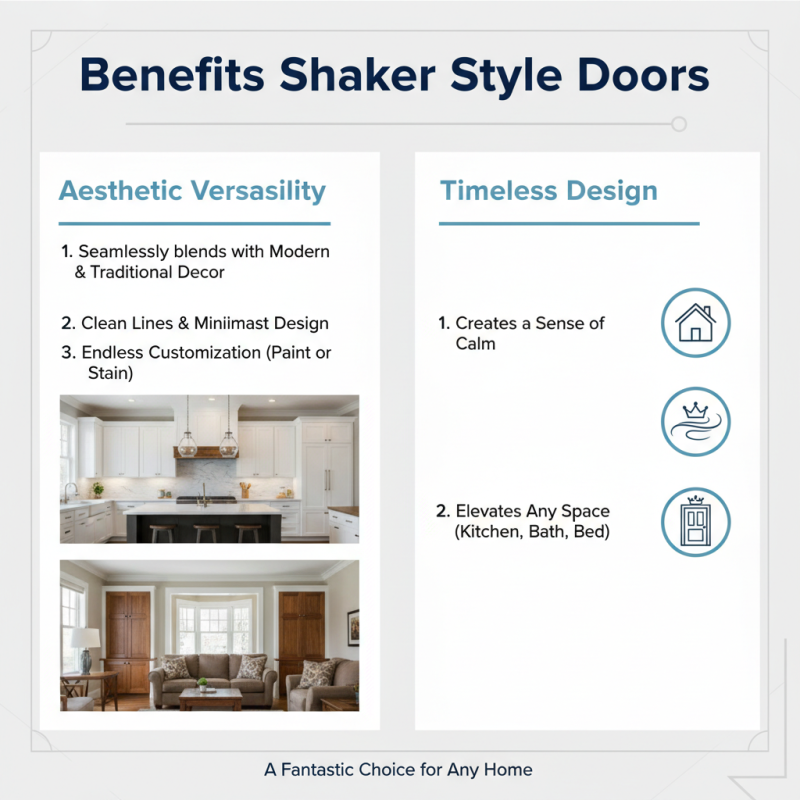 Benefits Shaker Style Doors

Aesthetic Versasility

1. Seamlessly blends with Modern & Traditional Decor

2. Clean Lines & Miniimast Design

3. Endless Customization (Paint or Stain)

Timeless Design

1. Creates a Sense of Calm

2. Elevates Any Space (Kitchen, Bath, Bed)

A Fantastic Choice for Any Home